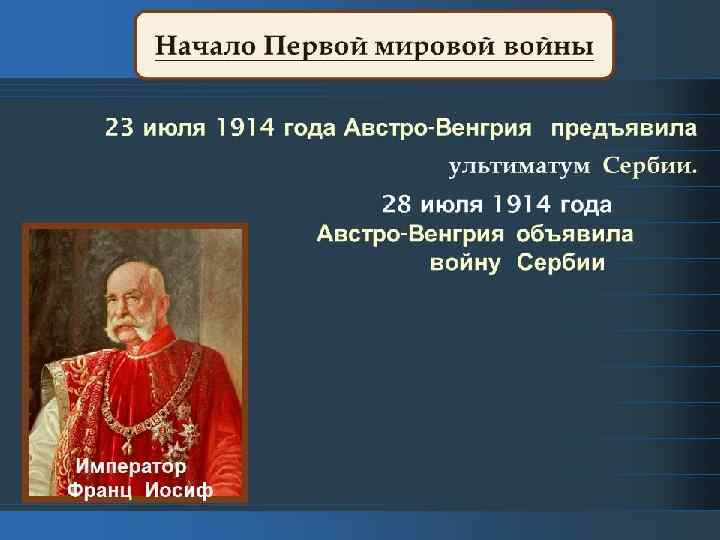 Начало Первой мировой войны

23 июля 1914 года Австро-Венгрия предъявила ультиматум Сербии.

28 июля 1914 года Австро-Венгрия объявила войну Сербии

Император Франц Иосиф